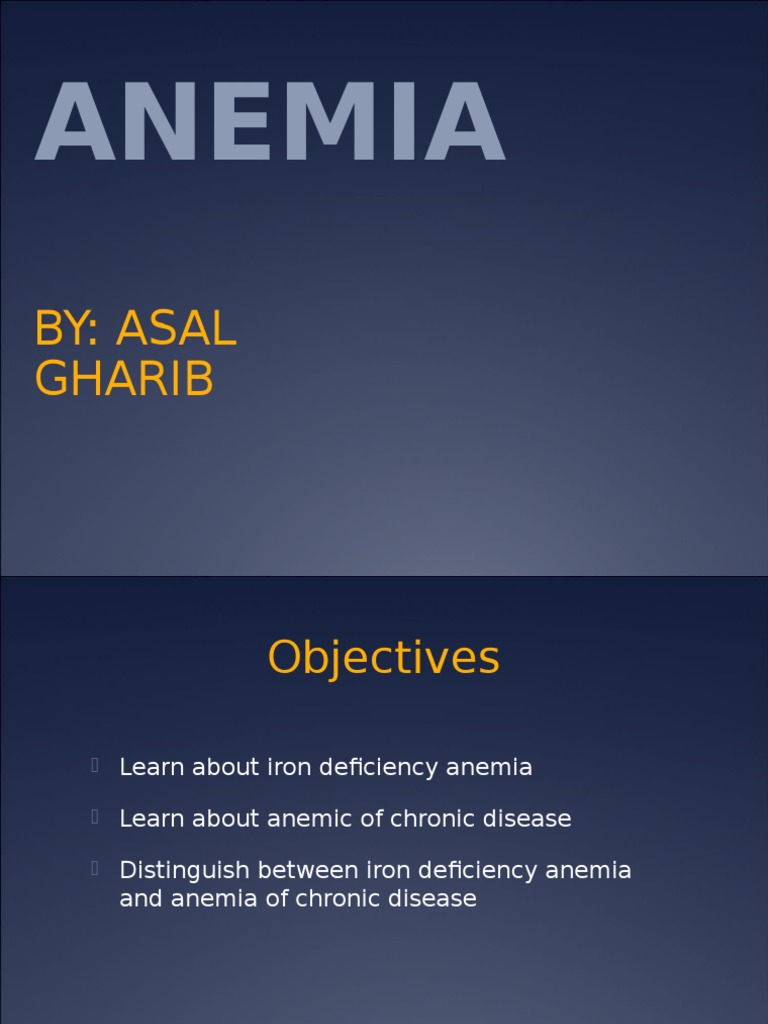 ANEMIA

BY: ASAL GHARIB

Objectives

Learn about iron deficiency anemia

Learn about anemic of chronic disease

Distinguish between iron deficiency anemia and anemia of chronic disease